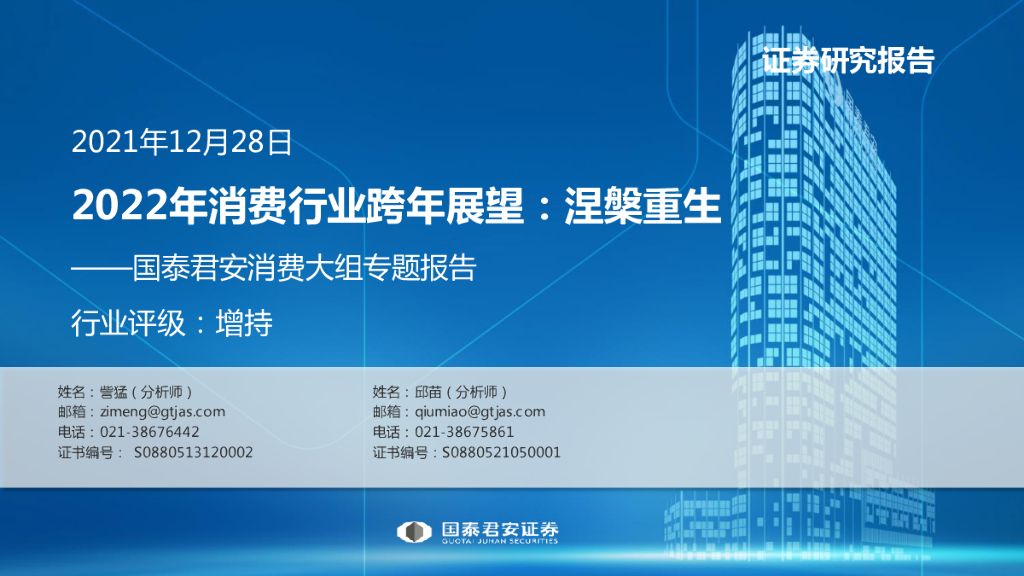 证券研究报告

2021年12月28日

2022年消费行业跨年展望：涅槃重生

——国泰君安消费大组专题报告

行业评级：增持

姓名：訾猛（分析师）
邮箱：zimeng@gtjas.com
电话：021-38676442
证书编号： S0880513120002

姓名：邱苗（分析师）
邮箱：qiumiao@gtjas.com
电话：021-38675861
证书编号：S0880521050001

国泰君安证券
GUOTAI JUNAN SECURITIES